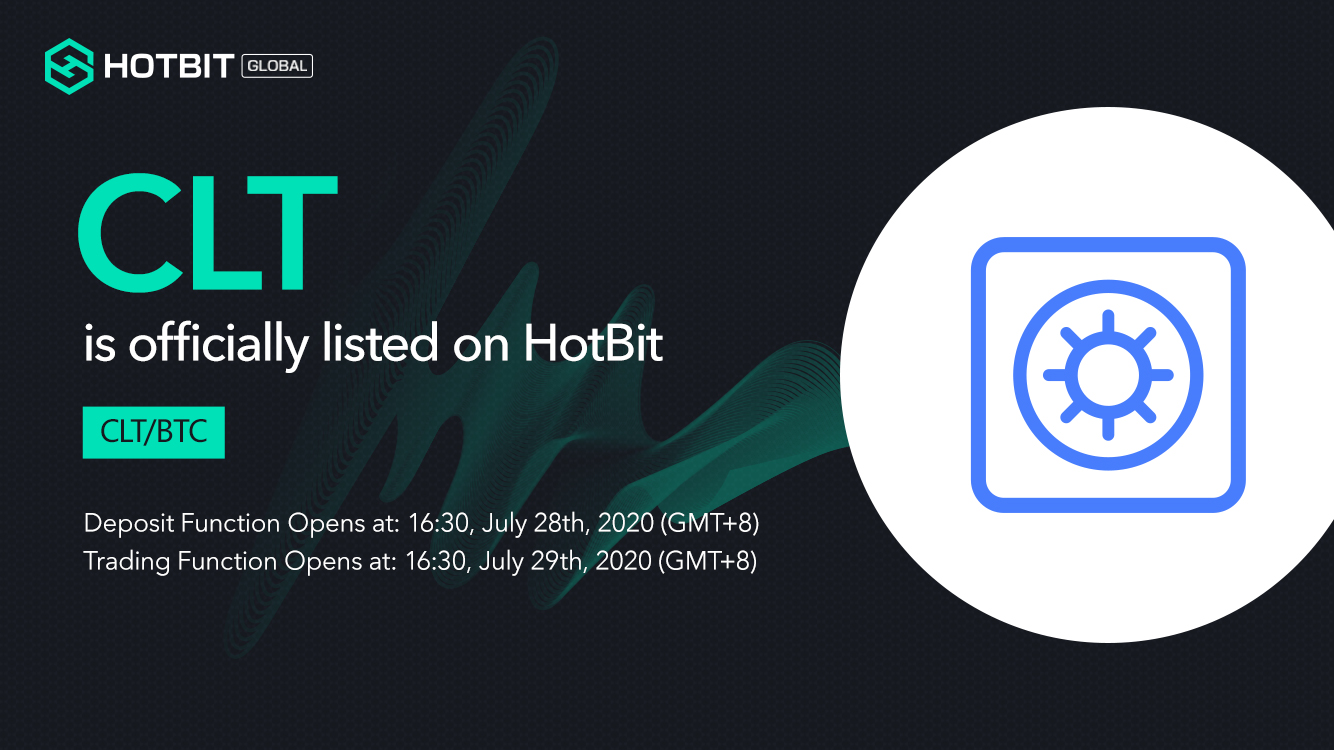 HOTBIT GLOBAL

CLT

is officially listed on HotBit

CLT/BTC

Deposit Function Opens at: 16:30, July 28th, 2020 (GMT+8)
Trading Function Opens at: 16:30, July 29th, 2020 (GMT+8)